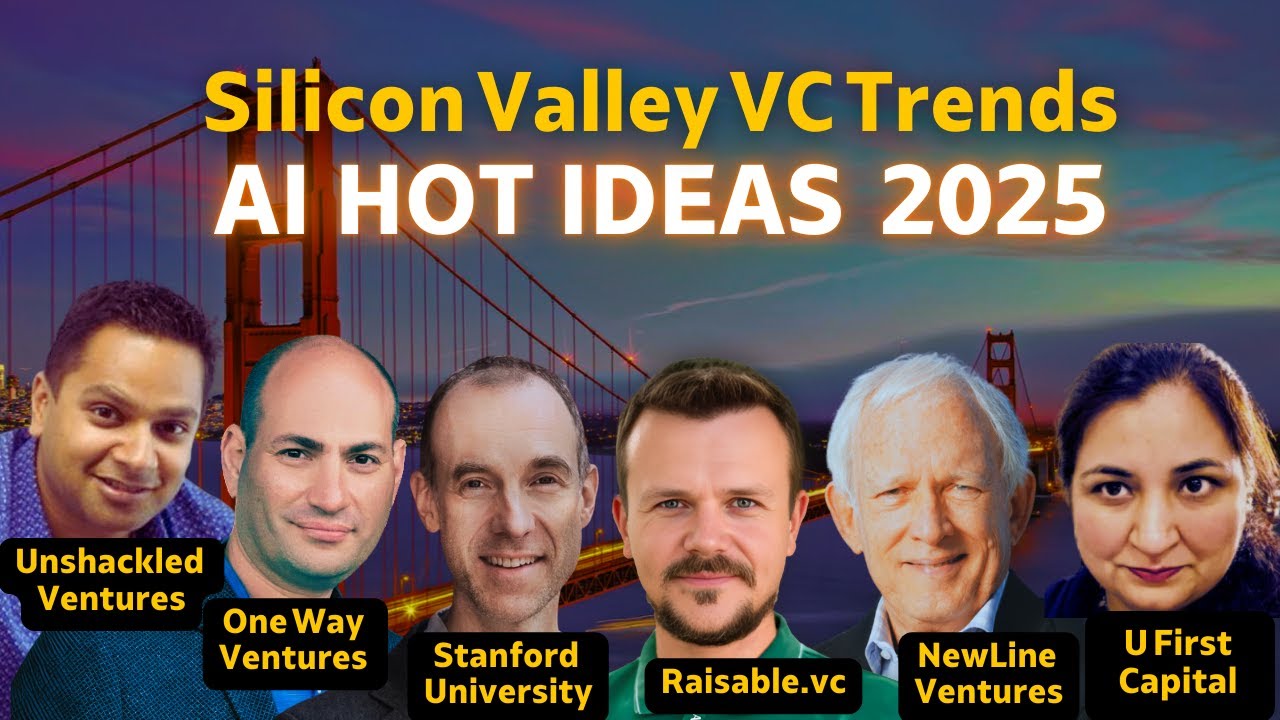 Silicon Valley VC Trends
AI HOT IDEAS 2025

Unshackled
Ventures

One Way
Ventures

Stanford
University

Raisable.vc

NewLine
Ventures

U First
Capital